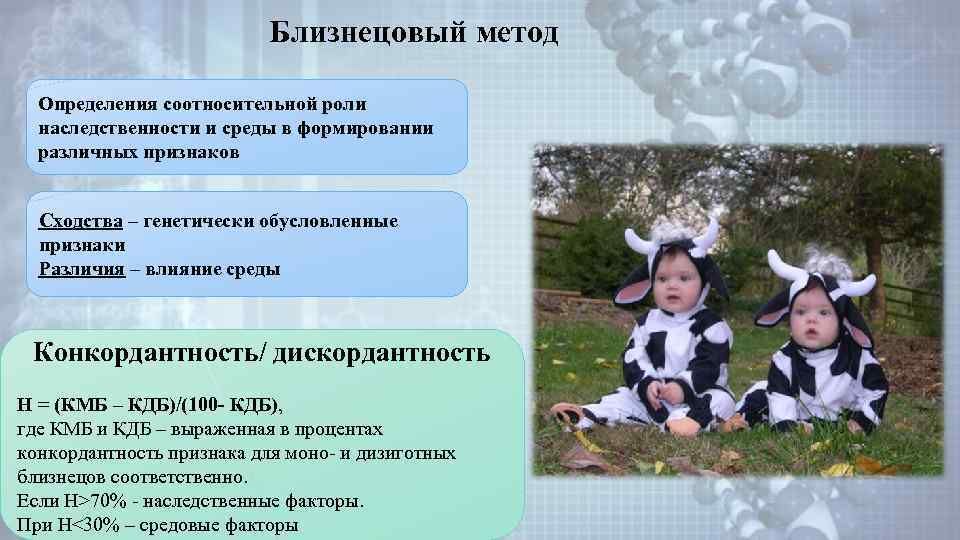 Близнецовый метод

Определения соотносительной роли наследственности и среды в формировании различных признаков

Сходства – генетически обусловленные признаки
Различия – влияние среды

Конкордантность/ дискордантность

Н = (КМБ – КДБ)/(100- КДБ),
где КМБ и КДБ – выраженная в процентах конкордантность признака для моно- и дизиготных близнецов соответственно.
Если Н>70% - наследственные факторы.
При Н<30% – средовые факторы